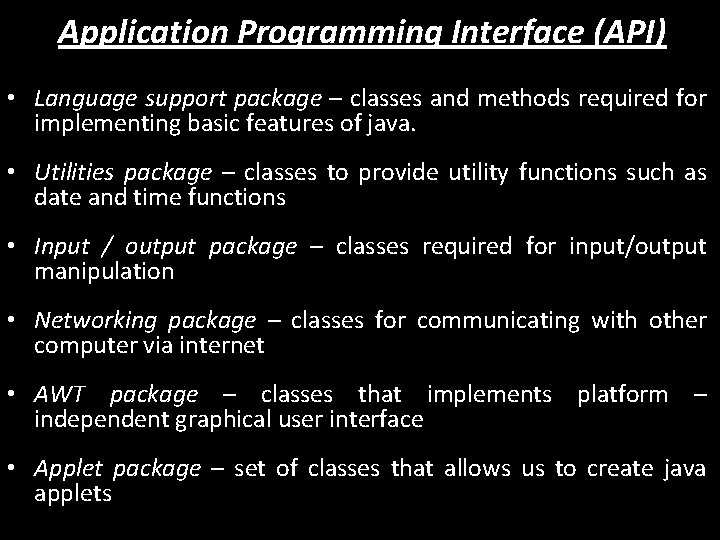 Application Programming Interface (API)

• Language support package – classes and methods required for implementing basic features of java.

• Utilities package – classes to provide utility functions such as date and time functions

• Input / output package – classes required for input/output manipulation

• Networking package – classes for communicating with other computer via internet

• AWT package – classes that implements platform – independent graphical user interface

• Applet package – set of classes that allows us to create java applets